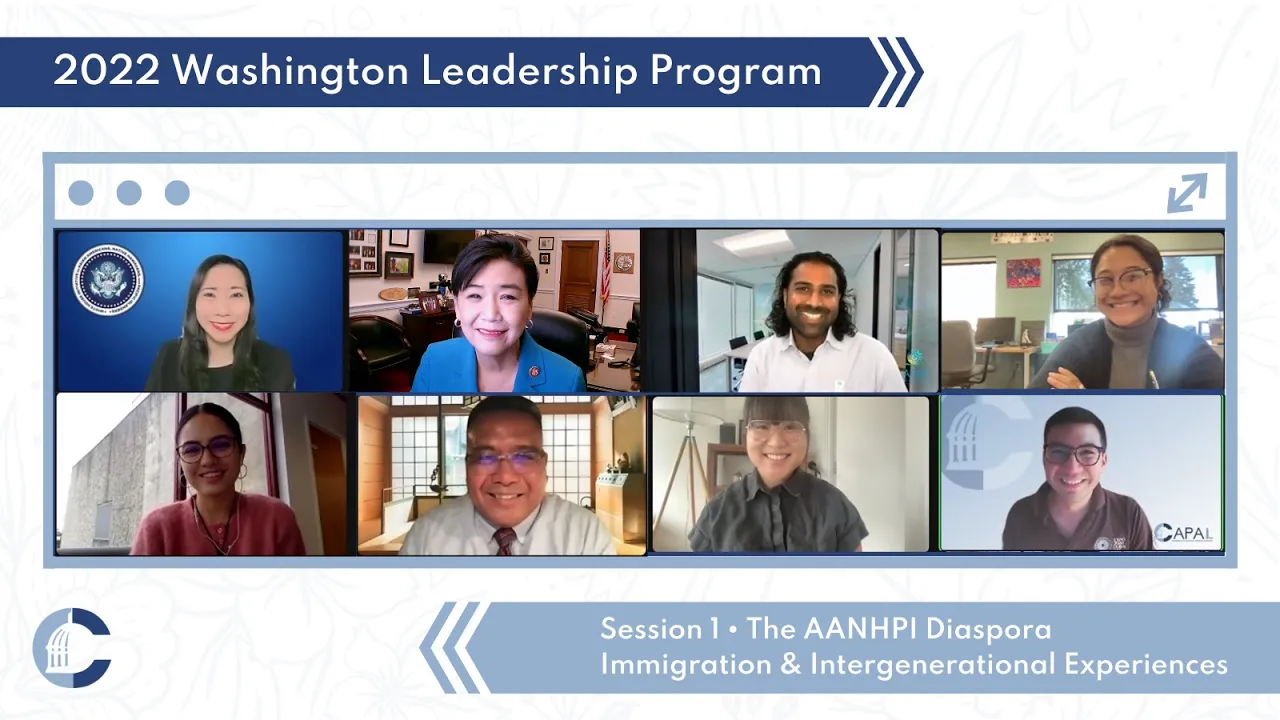 2022 Washington Leadership Program

CAPAL

Session 1 • The AANHPI Diaspora
Immigration & Intergenerational Experiences